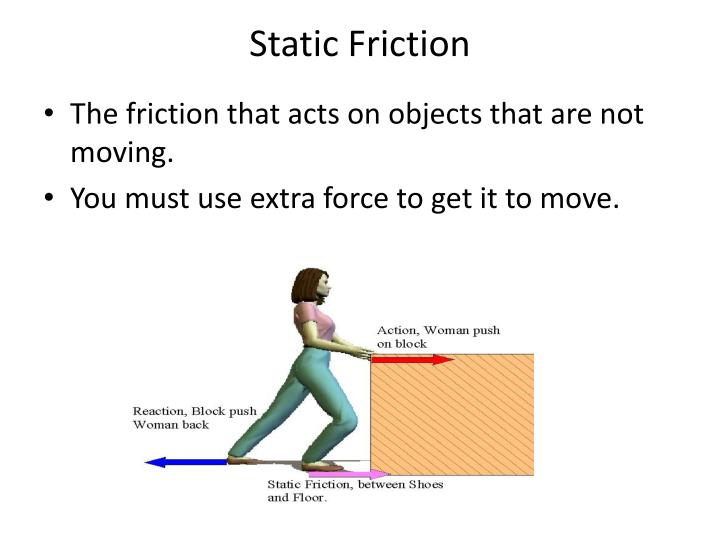 Static Friction

• The friction that acts on objects that are not moving.

• You must use extra force to get it to move.

Action, Woman push on block

Reaction, Block push Woman back

Static Friction, between Shoes and Floor.